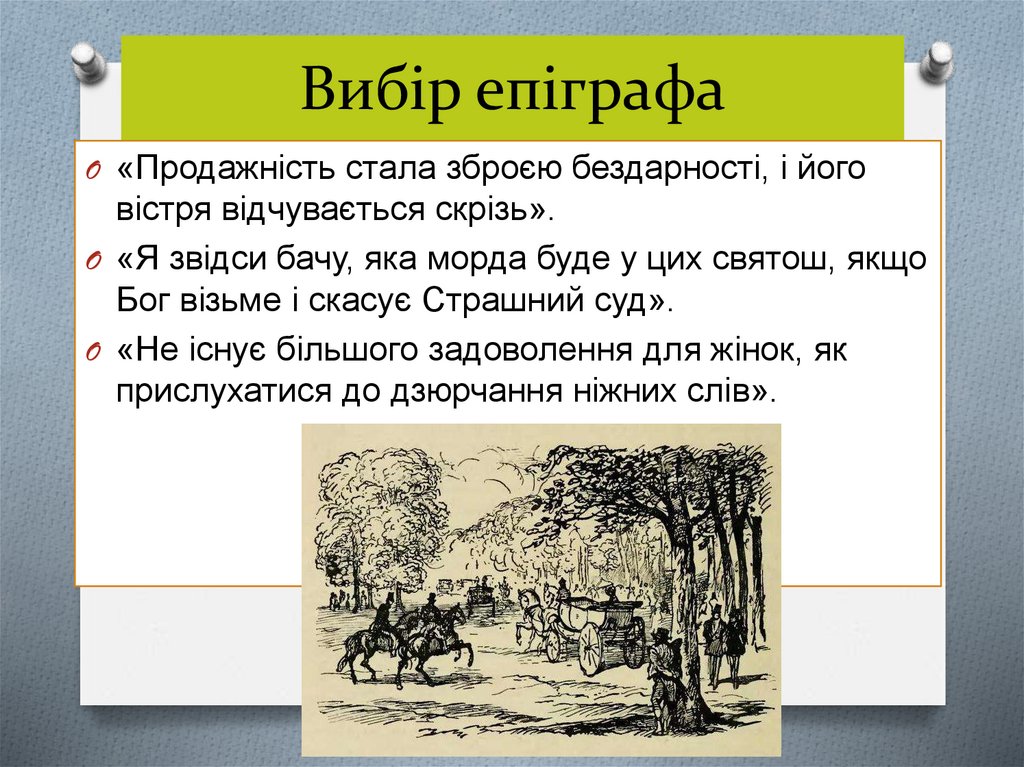 Вибір епіграфа

«Продажність стала зброєю бездарності, і його вістря відчувається скрізь».

«Я звідси бачу, яка морда буде у цих святош, якщо Бог візьме і скасує Страшний суд».

«Не існує більшого задоволення для жінок, як прислухатися до дзюрчання ніжних слів».